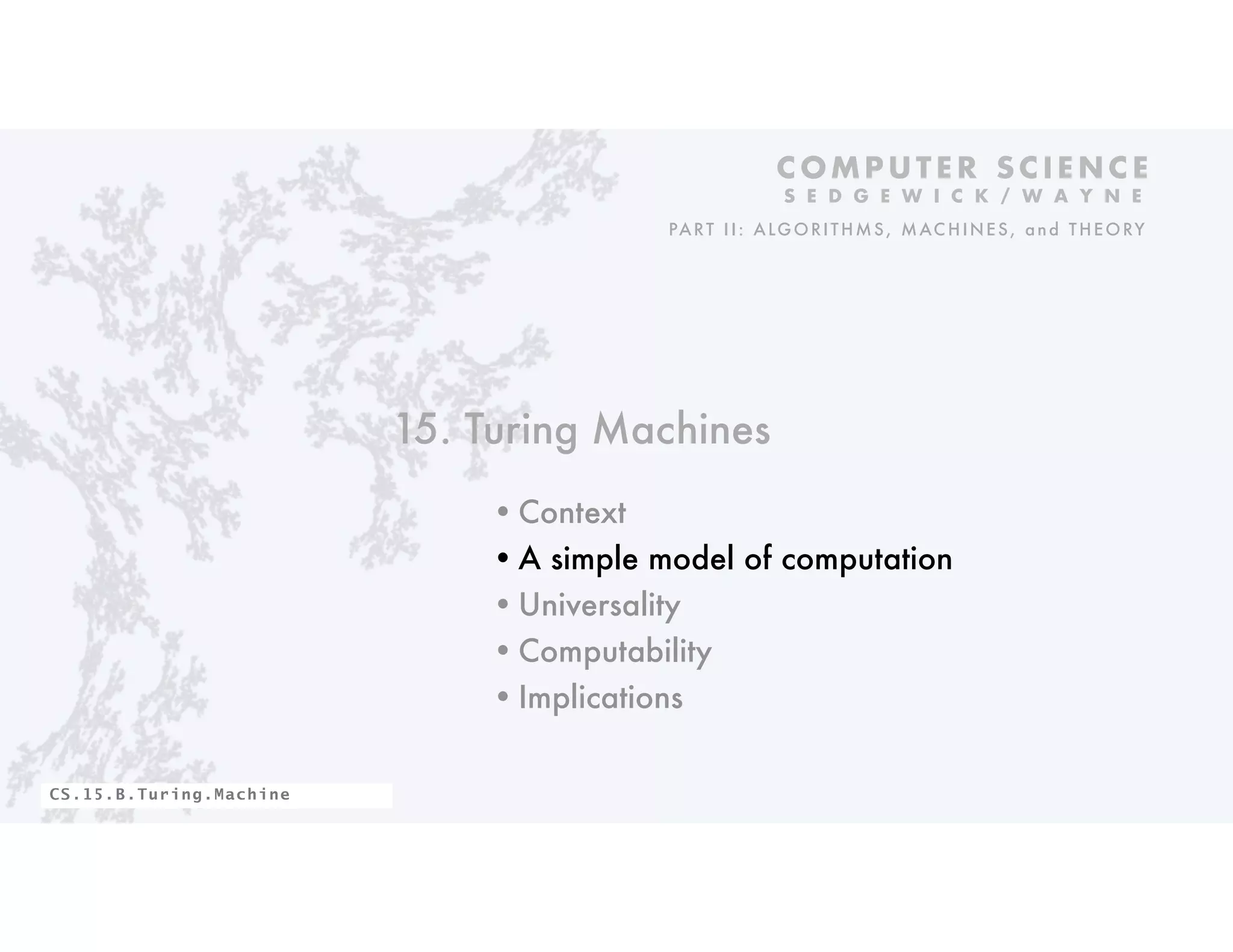 COMPUTER SCIENCE
SEDGEWICK / WAYNE

PART II: ALGORITHMS, MACHINES, and THEORY

15. Turing Machines

• Context
• A simple model of computation
• Universality
• Computability
• Implications

CS.15.B.Turing.Machine